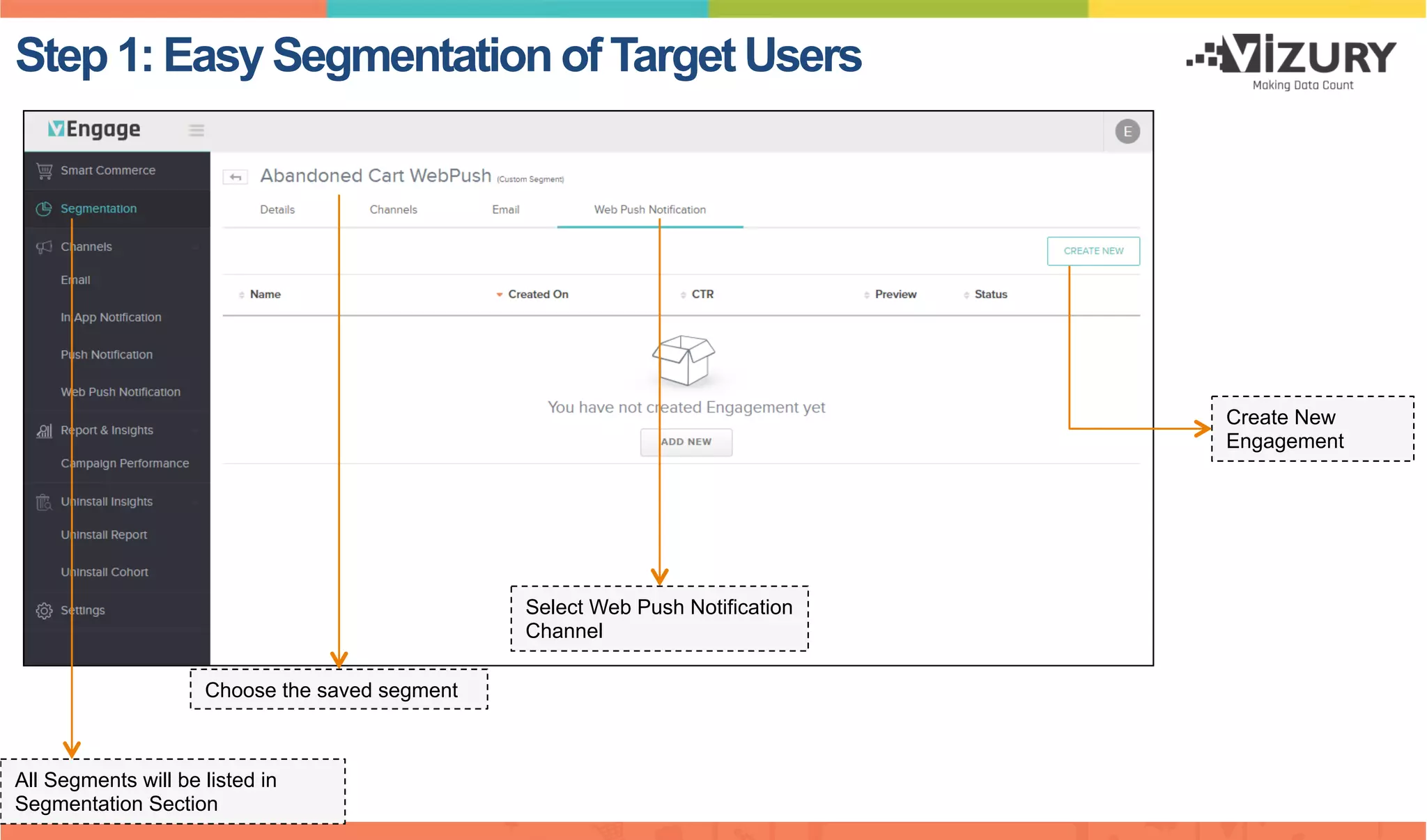 Step 1: Easy Segmentation of Target Users

VIZURY
Making Data Count

Engage

E

Smart Commerce
Segmentation
Channels
Email
In App Notification
Push Notification
Web Push Notification
Report & Insights
Campaign Performance
Uninstall Insights
Uninstall Report
Uninstall Cohort
Settings

Abandoned Cart WebPush (Custom Segment)

Details
Channels
Email
Web Push Notification

CREATE NEW

| Name | Created On | CTR | Preview | Status |
|---|---|---|---|---|

You have not created Engagement yet

ADD NEW

Create New Engagement

Select Web Push Notification Channel

Choose the saved segment

All Segments will be listed in Segmentation Section